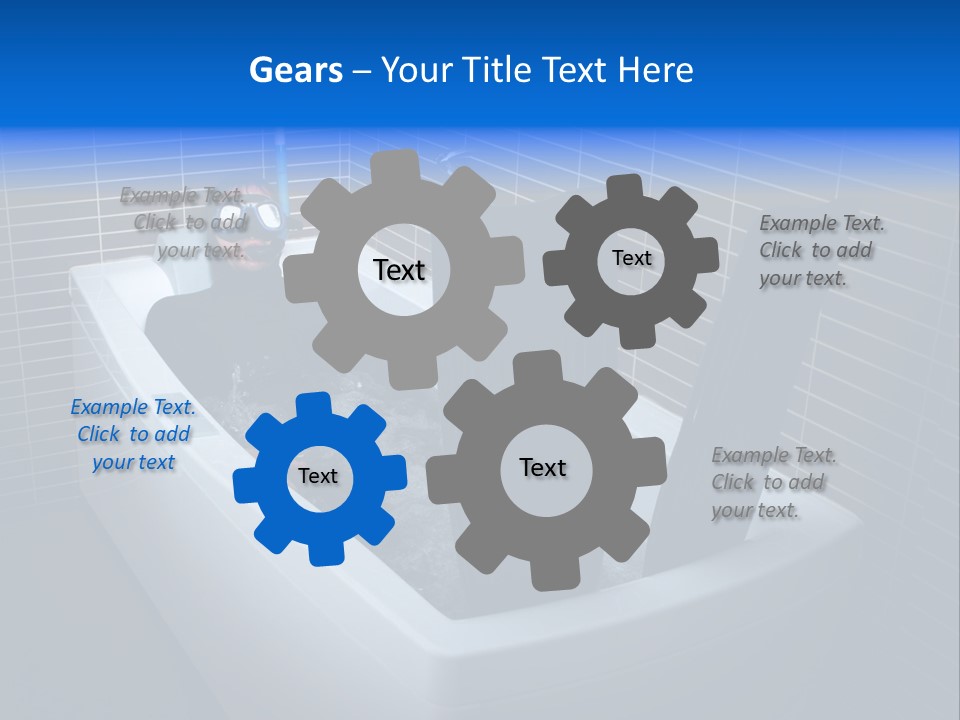 Gears – Your Title Text Here

Example Text. Click to add your text.

Text

Text

Example Text. Click to add your text.

Example Text. Click to add your text

Text

Text

Example Text. Click to add your text.